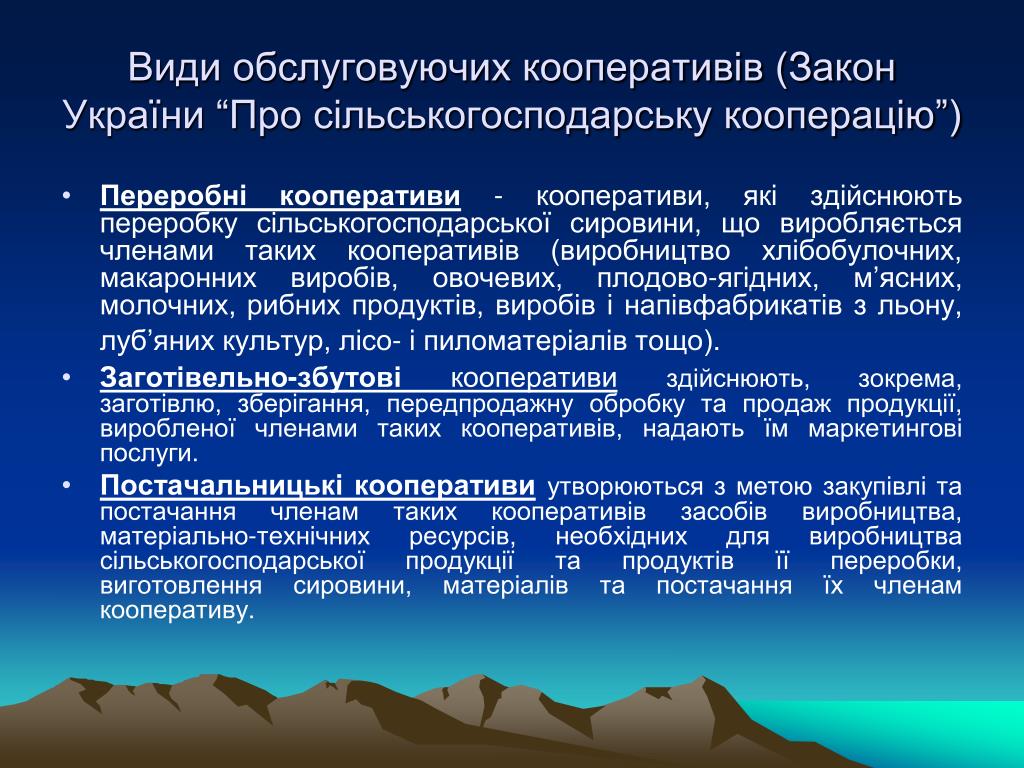 Види обслуговуючих кооперативів (Закон України “Про сільськогосподарську кооперацію”)

• Переробні кооперативи - кооперативи, які здійснюють переробку сільськогосподарської сировини, що виробляється членами таких кооперативів (виробництво хлібобулочних, макаронних виробів, овочевих, плодово-ягідних, м’ясних, молочних, рибних продуктів, виробів і напівфабрикатів з льону, луб’яних культур, лісо- і пиломатеріалів тощо).

• Заготівельно-збутові кооперативи здійснюють, зокрема, заготівлю, зберігання, передпродажну обробку та продаж продукції, виробленої членами таких кооперативів, надають їм маркетингові послуги.

• Постачальницькі кооперативи утворюються з метою закупівлі та постачання членам таких кооперативів засобів виробництва, матеріально-технічних ресурсів, необхідних для виробництва сільськогосподарської продукції та продуктів її переробки, виготовлення сировини, матеріалів та постачання їх членам кооперативу.